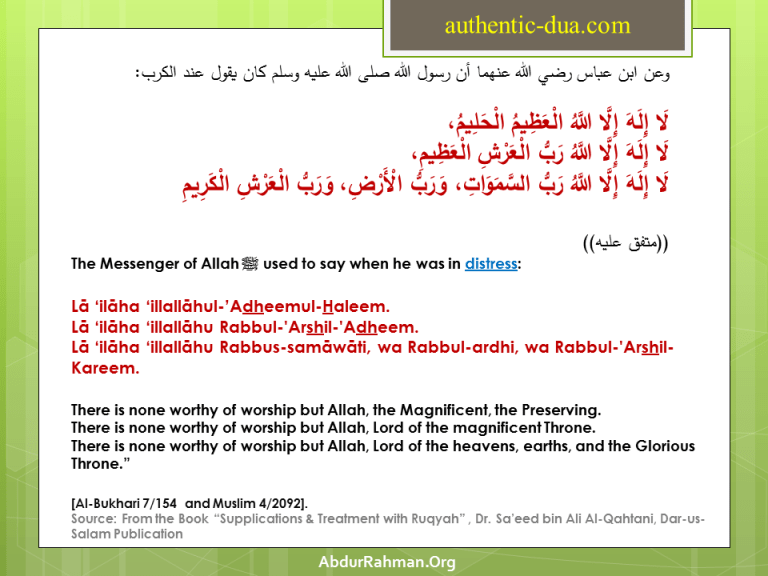 authentic-dua.com

وعن ابن عباس رضي الله عنهما أن رسول الله صلى الله عليه وسلم كان يقول عند الكرب:

لَا إِلَهَ إِلَّا اللَّهُ الْعَظِيمُ الْحَلِيمُ،
لَا إِلَهَ إِلَّا اللَّهُ رَبُّ الْعَرْشِ الْعَظِيمِ،
لَا إِلَهَ إِلَّا اللَّهُ رَبُّ السَّمَوَاتِ، وَرَبُّ الْأَرْضِ، وَرَبُّ الْعَرْشِ الْكَرِيمِ

((متفق عليه))

The Messenger of Allah ﷺ used to say when he was in distress:

Lā 'ilāha 'illallāhul-'Adheemul-Haleem.
Lā 'ilāha 'illallāhu Rabbul-'Arshil-'Adheem.
Lā 'ilāha 'illallāhu Rabbus-samāwāti, wa Rabbul-ardhi, wa Rabbul-'Arshil-Kareem.

There is none worthy of worship but Allah, the Magnificent, the Preserving.
There is none worthy of worship but Allah, Lord of the magnificent Throne.
There is none worthy of worship but Allah, Lord of the heavens, earths, and the Glorious Throne."

[Al-Bukhari 7/154 and Muslim 4/2092].
Source: From the Book "Supplications & Treatment with Ruqyah" , Dr. Sa'eed bin Ali Al-Qahtani, Dar-us-Salam Publication

AbdurRahman.Org